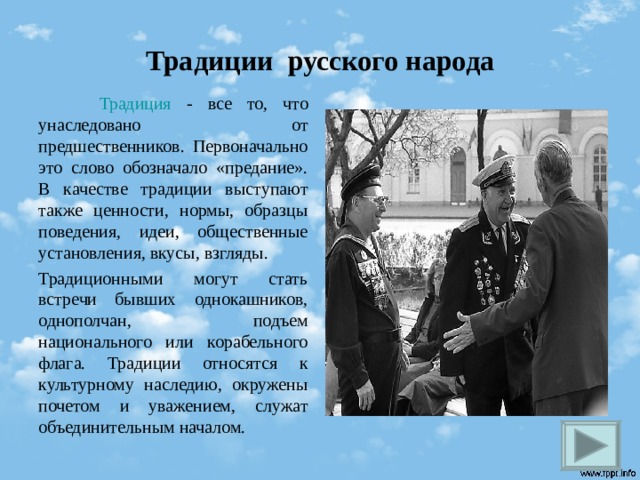 Традиции русского народа

Традиция - все то, что унаследовано от предшественников. Первоначально это слово обозначало «предание». В качестве традиции выступают также ценности, нормы, образцы поведения, идеи, общественные установления, вкусы, взгляды.

Традиционными могут стать встречи бывших однокашников, однополчан, подъем национального или корабельного флага. Традиции относятся к культурному наследию, окружены почетом и уважением, служат объединительным началом.

www.tppt.info